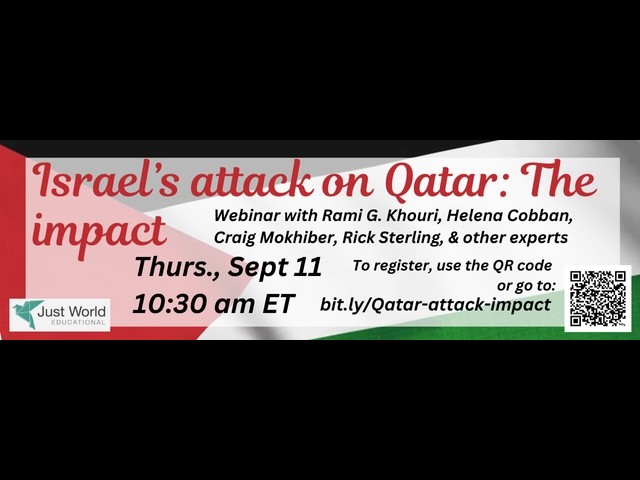 Israel's attack on Qatar: The impact

Webinar with Rami G. Khouri, Helena Cobban, Craig Mokhiber, Rick Sterling, & other experts

Thurs., Sept 11
10:30 am ET

To register, use the QR code or go to:
bit.ly/Qatar-attack-impact

Just World
EDUCATIONAL